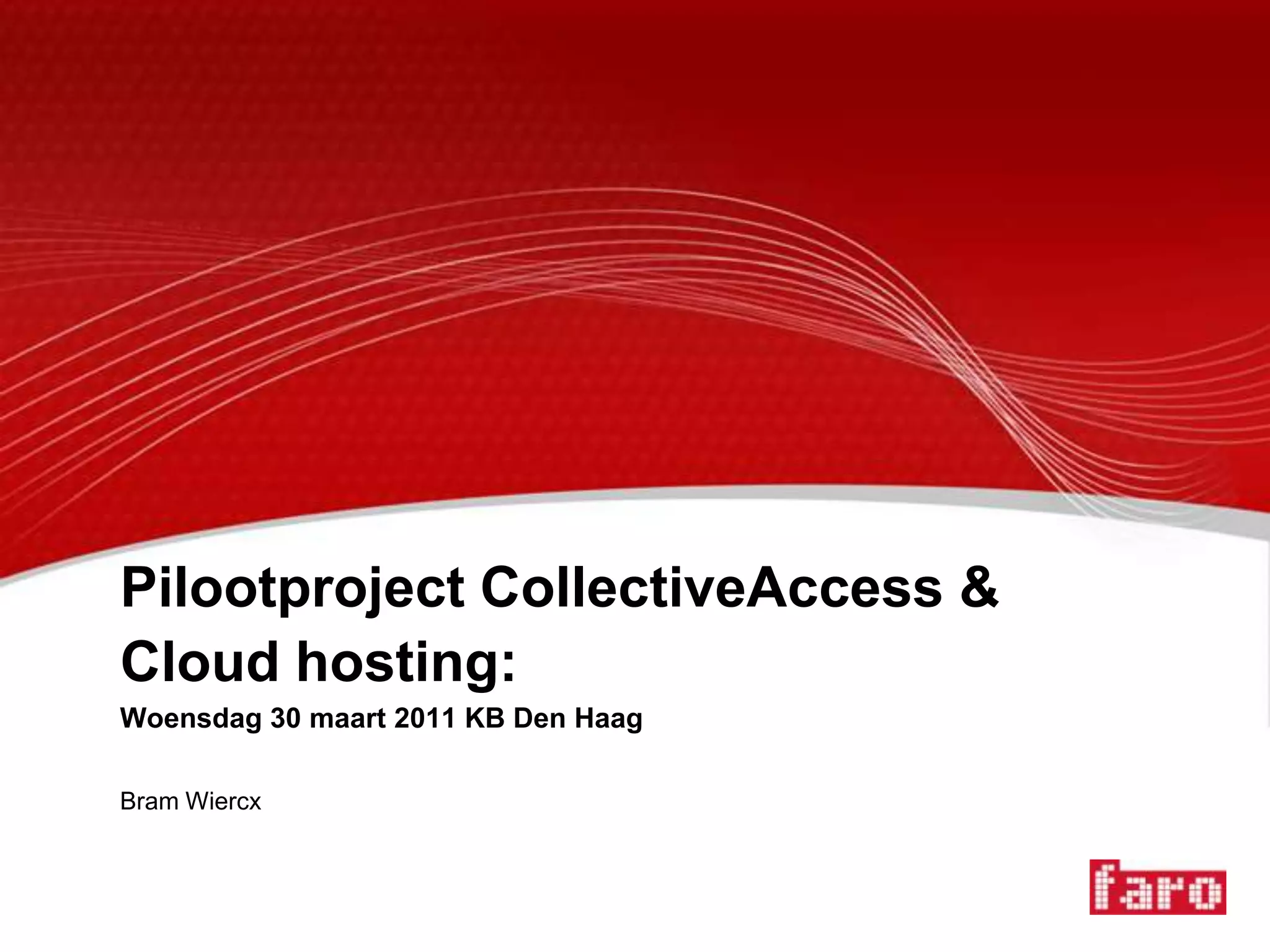 Pilootproject CollectiveAccess & Cloud hosting:

Woensdag 30 maart 2011 KB Den Haag

Bram Wiercx

faro